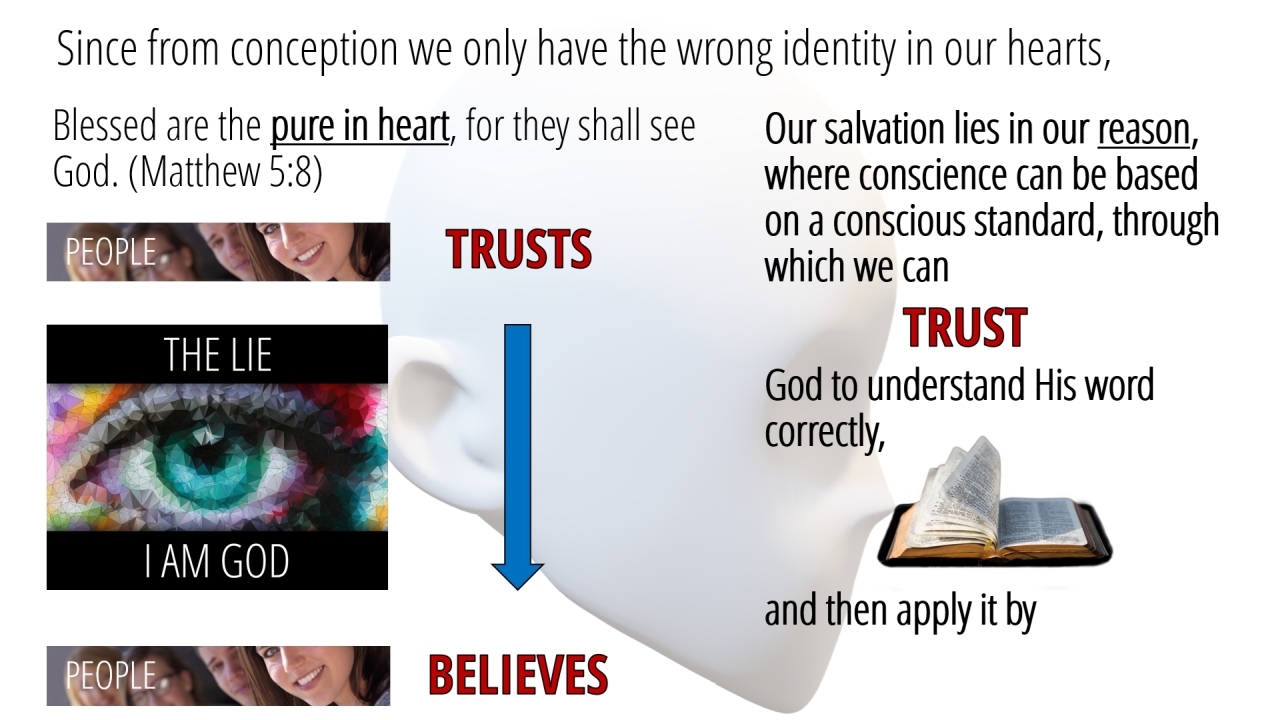 Since from conception we only have the wrong identity in our hearts,

Blessed are the pure in heart, for they shall see God. (Matthew 5:8)

PEOPLE

TRUSTS

THE LIE

I AM GOD

PEOPLE

BELIEVES

Our salvation lies in our reason, where conscience can be based on a conscious standard, through which we can

TRUST

God to understand His word correctly,

and then apply it by